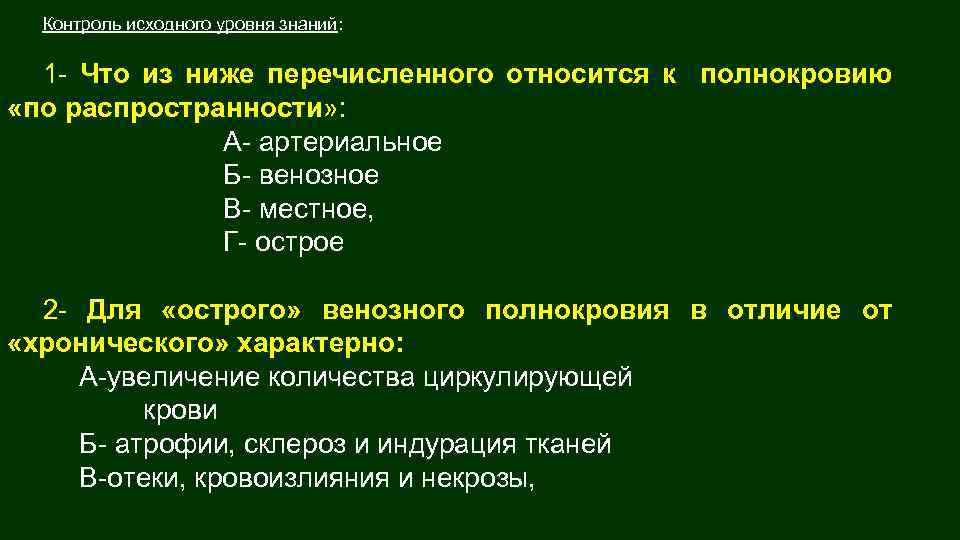 Контроль исходного уровня знаний:

1- Что из ниже перечисленного относится к полнокровию «по распространности»:
А- артериальное
Б- венозное
В- местное,
Г- острое

2- Для «острого» венозного полнокровия в отличие от «хронического» характерно:
А-увеличение количества циркулирующей крови
Б- атрофии, склероз и индурация тканей
В-отеки, кровоизлияния и некрозы,